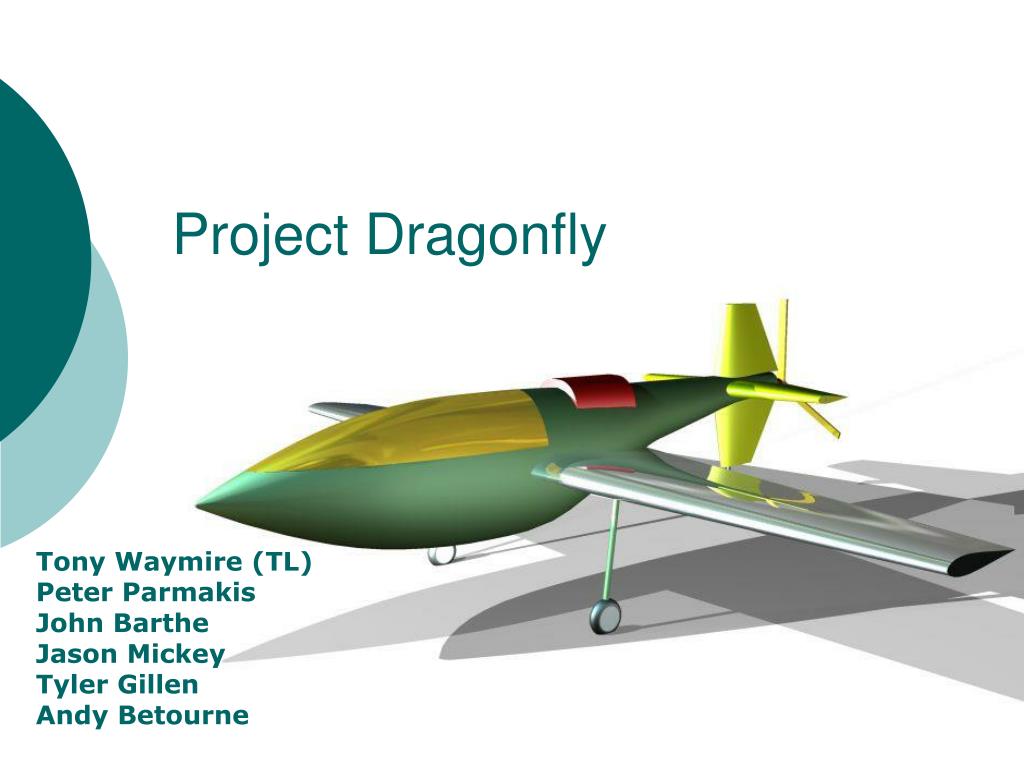 Project Dragonfly

Tony Waymire (TL)
Peter Parmakis
John Barthe
Jason Mickey
Tyler Gillen
Andy Betourne